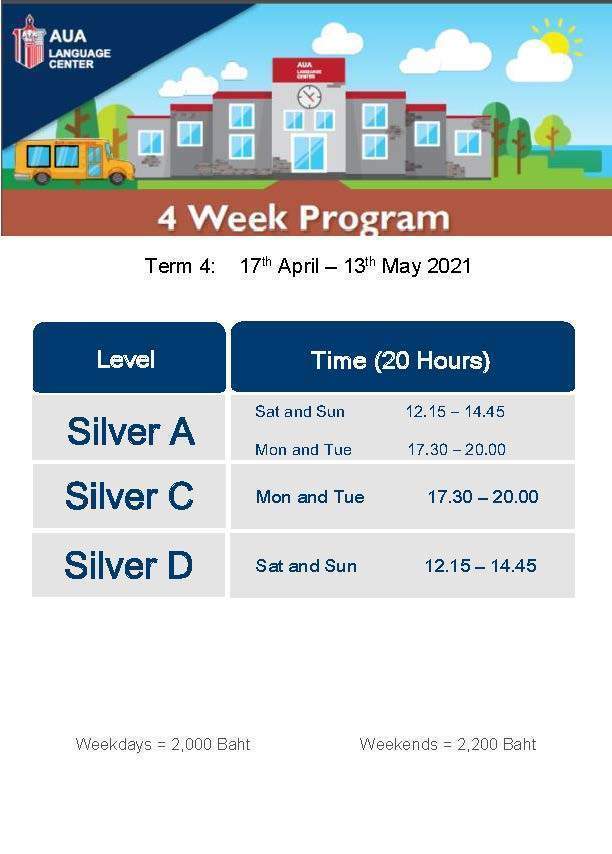 AUA LANGUAGE CENTER

AUA LANGUAGE CENTER

4 Week Program

Term 4: 17$^{th}$ April – 13$^{th}$ May 2021

| Level | Time (20 Hours) |
|---|---|
| Silver A | Sat and Sun 12.15 – 14.45<br>Mon and Tue 17.30 – 20.00 |
| Silver C | Mon and Tue 17.30 – 20.00 |
| Silver D | Sat and Sun 12.15 – 14.45 |

Weekdays = 2,000 Baht

Weekends = 2,200 Baht